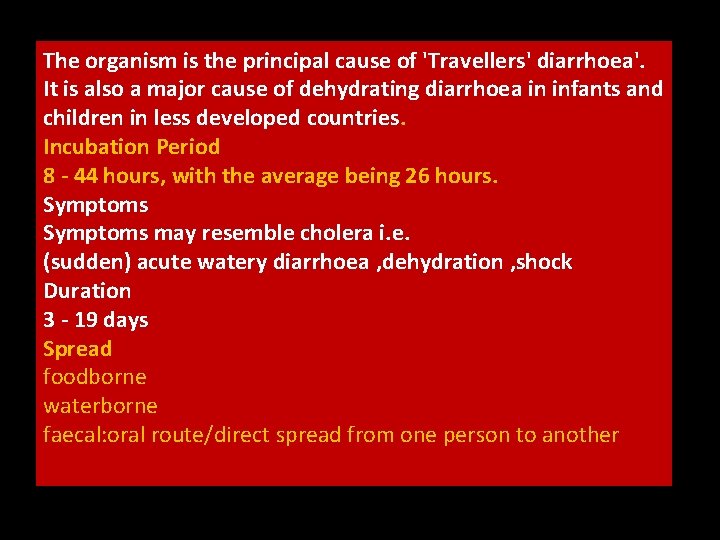 The organism is the principal cause of 'Travellers' diarrhoea'. It is also a major cause of dehydrating diarrhoea in infants and children in less developed countries.
Incubation Period
8 - 44 hours, with the average being 26 hours.
Symptoms
Symptoms may resemble cholera i.e.
(sudden) acute watery diarrhoea ,dehydration ,shock
Duration
3 - 19 days
Spread
foodborne
waterborne
faecal:oral route/direct spread from one person to another